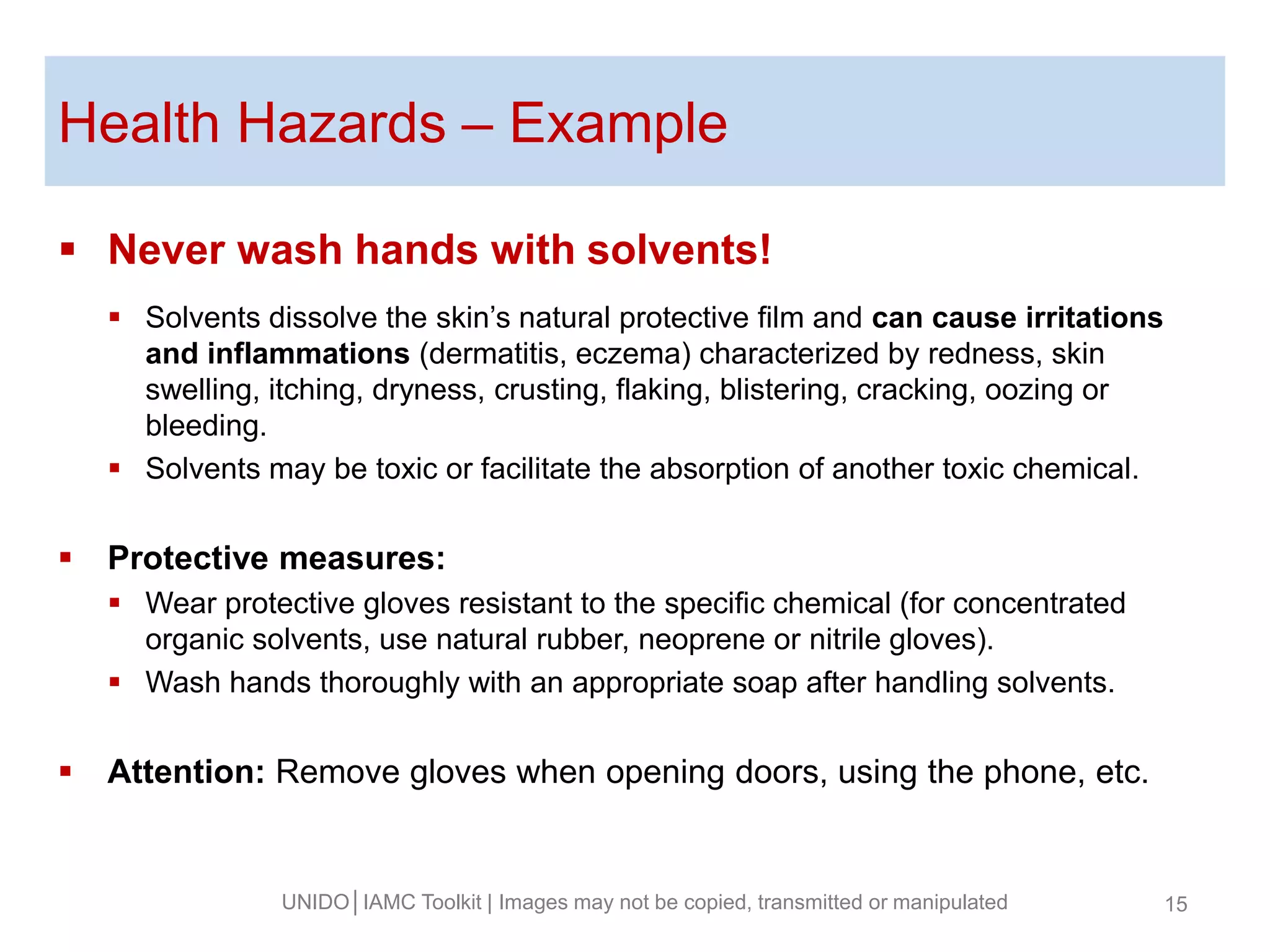 Health Hazards – Example

▪ Never wash hands with solvents!

▪ Solvents dissolve the skin's natural protective film and can cause irritations and inflammations (dermatitis, eczema) characterized by redness, skin swelling, itching, dryness, crusting, flaking, blistering, cracking, oozing or bleeding.

▪ Solvents may be toxic or facilitate the absorption of another toxic chemical.

▪ Protective measures:

▪ Wear protective gloves resistant to the specific chemical (for concentrated organic solvents, use natural rubber, neoprene or nitrile gloves).

▪ Wash hands thoroughly with an appropriate soap after handling solvents.

▪ Attention: Remove gloves when opening doors, using the phone, etc.

UNIDO | IAMC Toolkit | Images may not be copied, transmitted or manipulated

15